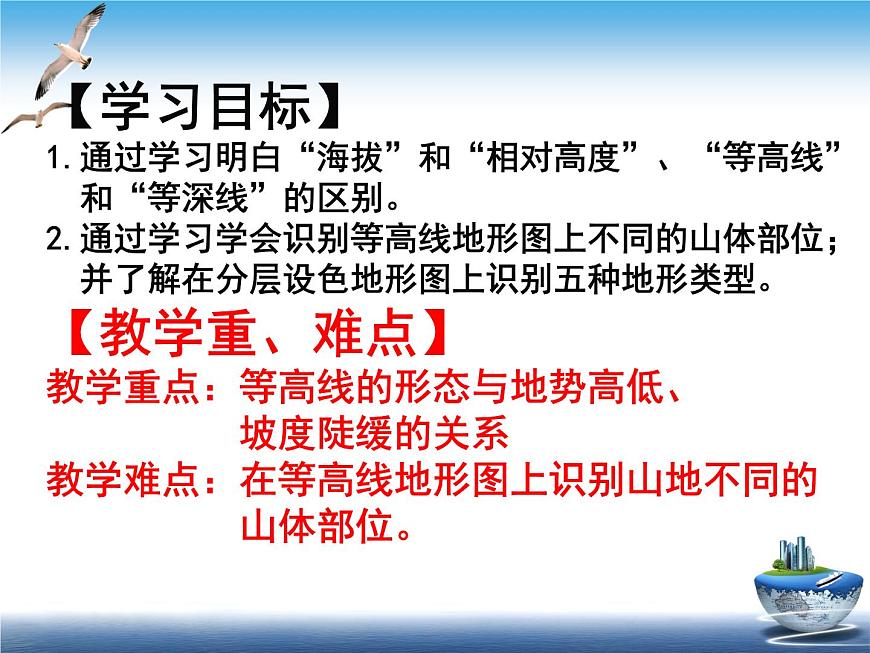 【学习目标】
1. 通过学习明白“海拔”和“相对高度”、“等高线”和“等深线”的区别。
2. 通过学习学会识别等高线地形图上不同的山体部位；并了解在分层设色地形图上识别五种地形类型。

【教学重、难点】
教学重点：等高线的形态与地势高低、坡度陡缓的关系
教学难点：在等高线地形图上识别山地不同的山体部位。